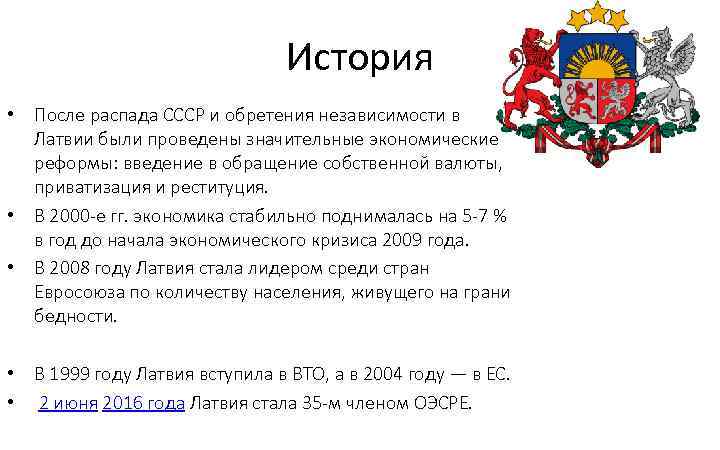 История

• После распада СССР и обретения независимости в Латвии были проведены значительные экономические реформы: введение в обращение собственной валюты, приватизация и реституция.
• В 2000-е гг. экономика стабильно поднималась на 5-7 % в год до начала экономического кризиса 2009 года.
• В 2008 году Латвия стала лидером среди стран Евросоюза по количеству населения, живущего на грани бедности.

• В 1999 году Латвия вступила в ВТО, а в 2004 году — в ЕС.
• 2 июня 2016 года Латвия стала 35-м членом ОЭСРЕ.